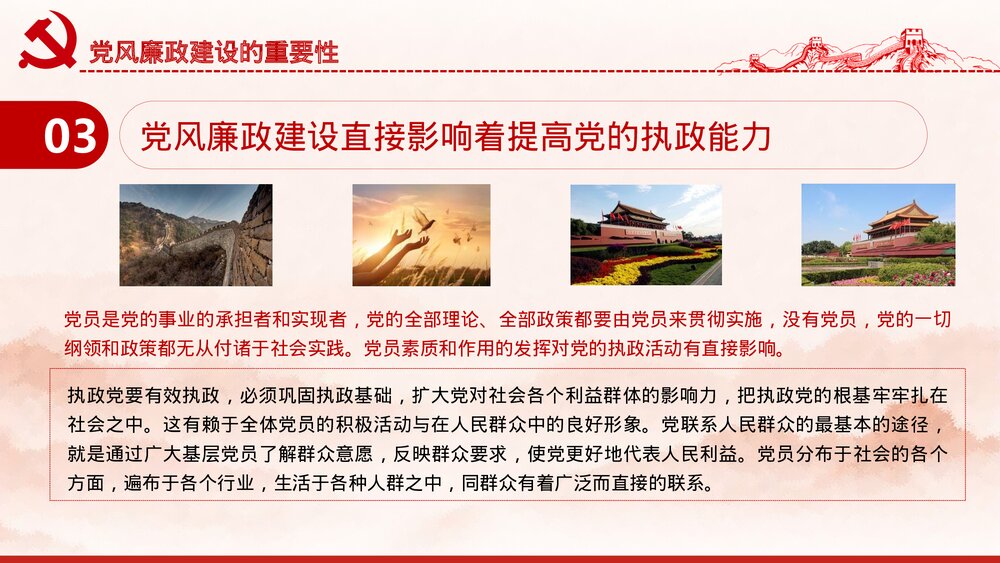 党风廉政建设的重要性

03 党风廉政建设直接影响着提高党的执政能力

党员是党的事业的承担者和实现者，党的全部理论、全部政策都要由党员来贯彻实施，没有党员，党的一切纲领和政策都无从付诸于社会实践。党员素质和作用的发挥对党的执政活动有直接影响。

执政党要有效执政，必须巩固执政基础，扩大党对社会各个利益群体的影响力，把执政党的根基牢牢扎在社会之中。这有赖于全体党员的积极活动与在人民群众中的良好形象。党联系人民群众的最基本的途径，就是通过广大基层党员了解群众意愿，反映群众要求，使党更好地代表人民利益。党员分布于社会的各个方面，遍布于各个行业，生活于各种人群之中，同群众有着广泛而直接的联系。